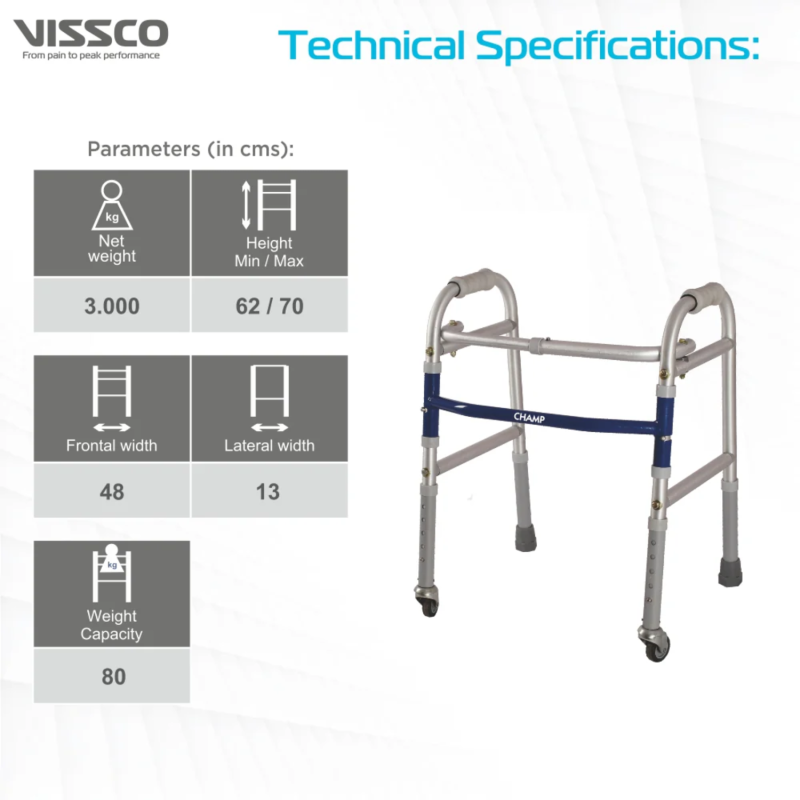 VISSCO
From pain to peak performance

Technical Specifications:

Parameters (in cms):

| kg Net weight | Height Min / Max |
|---|---|
| 3.000 | 62 / 70 |

| Frontal width | Lateral width |
|---|---|
| 48 | 13 |

| kg Weight Capacity |
|---|
| 80 |

CHAMP